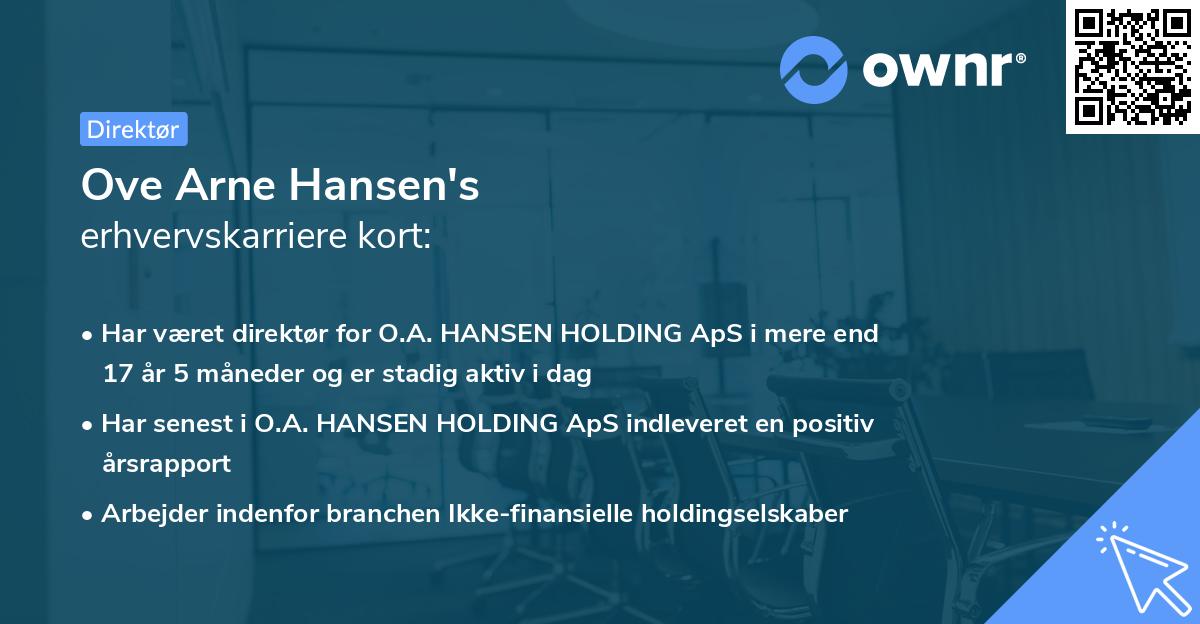 ownr®

Direktør

Ove Arne Hansen's
erhvervskarriere kort:

• Har været direktør for O.A. HANSEN HOLDING ApS i mere end 17 år 5 måneder og er stadig aktiv i dag

• Har senest i O.A. HANSEN HOLDING ApS indleveret en positiv årsrapport

• Arbejder indenfor branchen Ikke-finansielle holdingselskaber